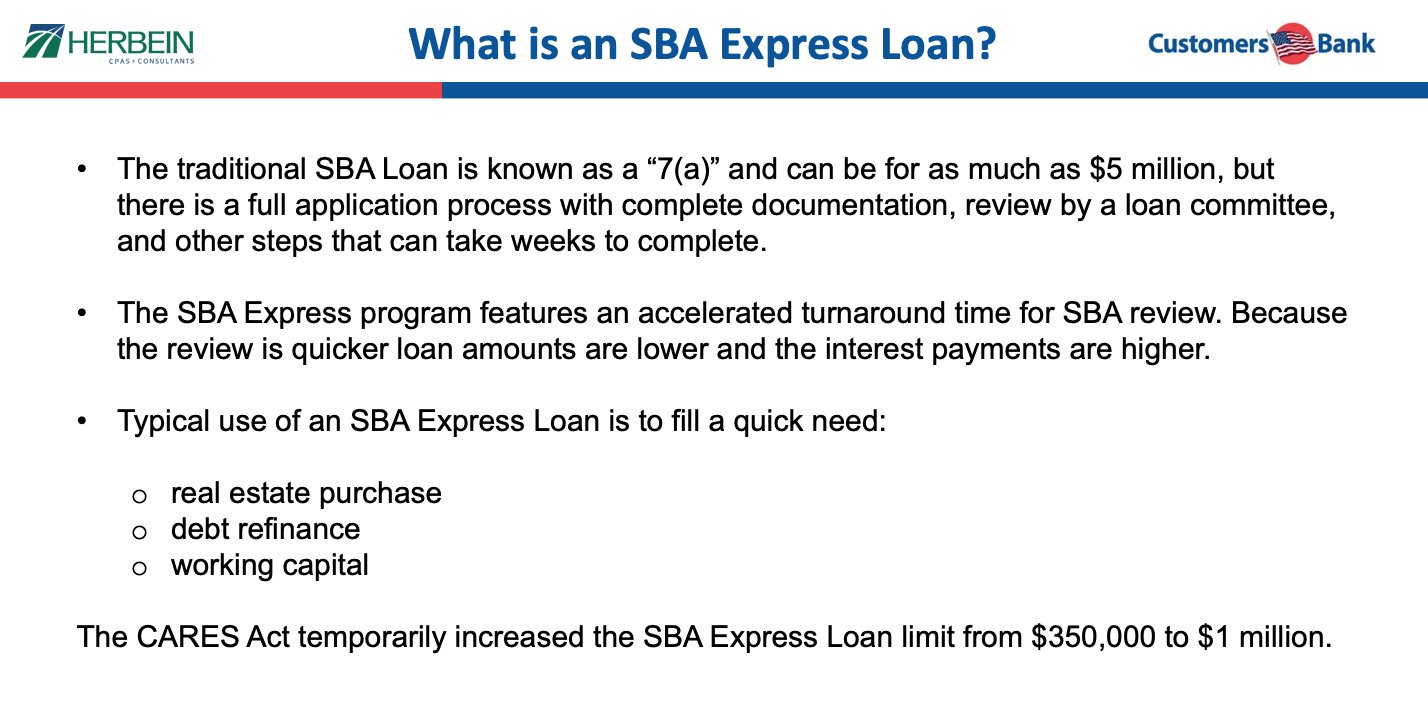 HERBEIN
CPAS + CONSULTANTS

What is an SBA Express Loan?

Customers Bank

• The traditional SBA Loan is known as a “7(a)” and can be for as much as \$5 million, but there is a full application process with complete documentation, review by a loan committee, and other steps that can take weeks to complete.

• The SBA Express program features an accelerated turnaround time for SBA review. Because the review is quicker loan amounts are lower and the interest payments are higher.

• Typical use of an SBA Express Loan is to fill a quick need:

o real estate purchase
o debt refinance
o working capital

The CARES Act temporarily increased the SBA Express Loan limit from \$350,000 to \$1 million.